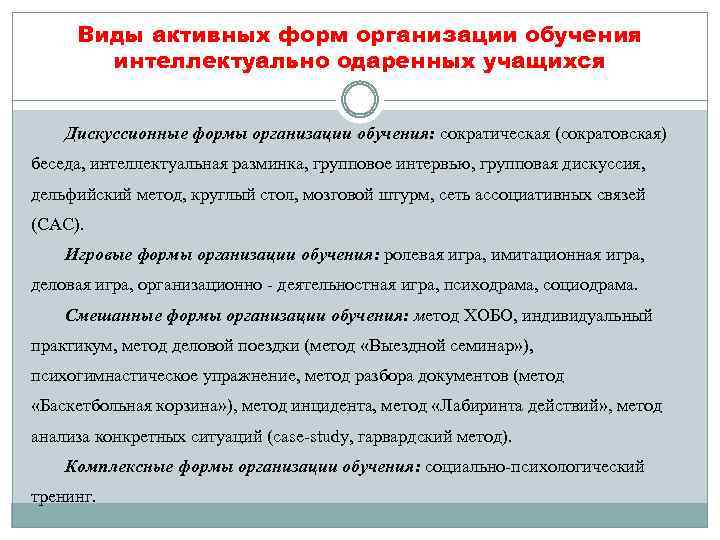 Виды активных форм организации обучения интеллектуально одаренных учащихся

Дискуссионные формы организации обучения: сократическая (сократовская) беседа, интеллектуальная разминка, групповое интервью, групповая дискуссия, дельфийский метод, круглый стол, мозговой штурм, сеть ассоциативных связей (САС).

Игровые формы организации обучения: ролевая игра, имитационная игра, деловая игра, организационно - деятельностная игра, психодрама, социодрама.

Смешанные формы организации обучения: метод ХОБО, индивидуальный практикум, метод деловой поездки (метод «Выездной семинар»), психогимнастическое упражнение, метод разбора документов (метод «Баскетбольная корзина»), метод инцидента, метод «Лабиринта действий», метод анализа конкретных ситуаций (case-study, гарвардский метод).

Комплексные формы организации обучения: социально-психологический тренинг.